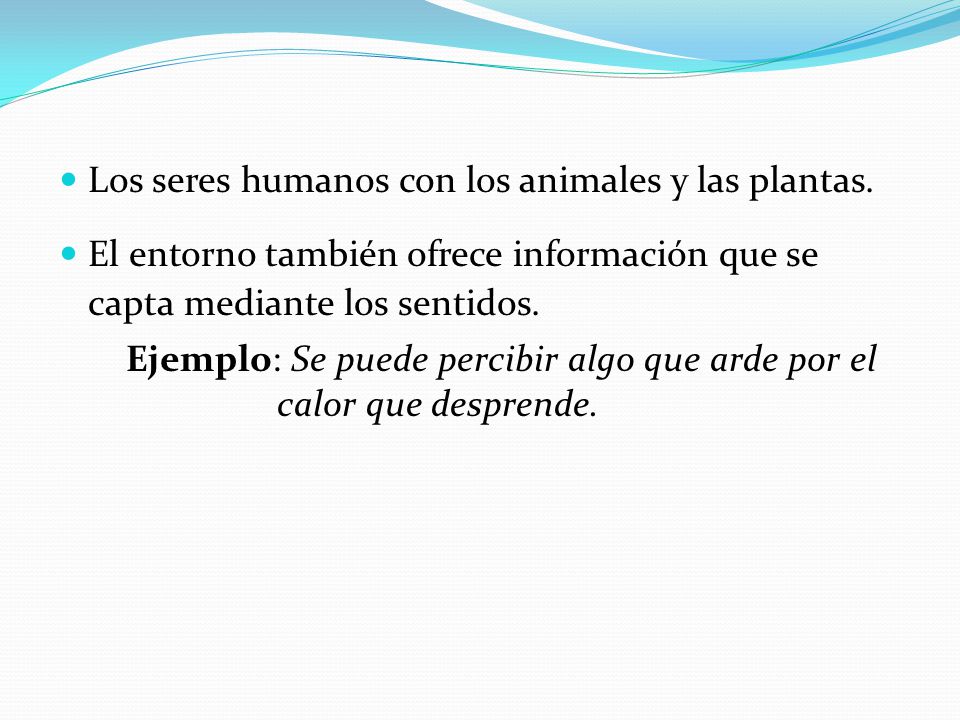 Los seres humanos con los animales y las plantas.

El entorno también ofrece información que se capta mediante los sentidos.

Ejemplo: Se puede percibir algo que arde por el calor que desprende.